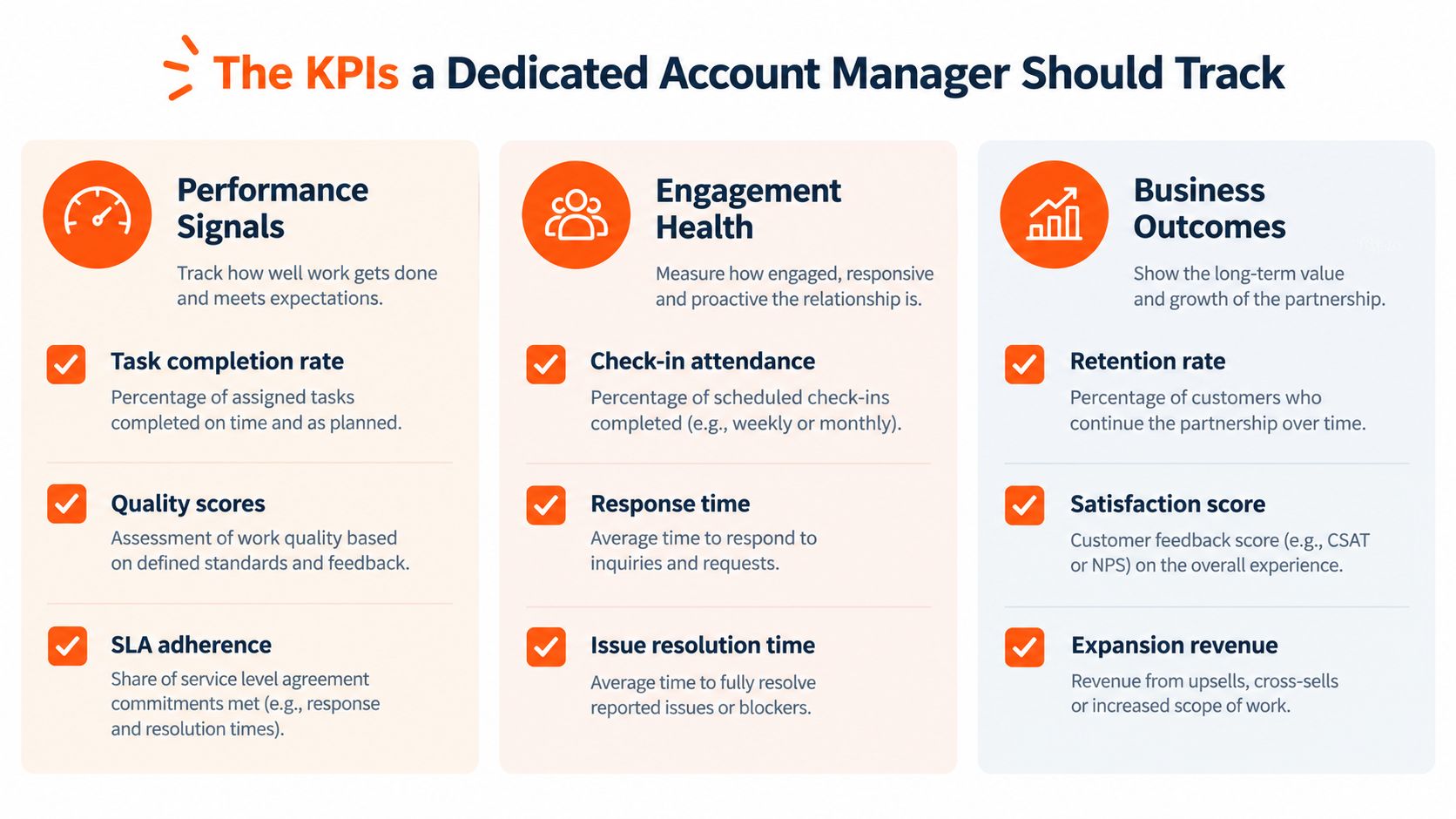 The KPIs a Dedicated Account Manager Should Track

Performance Signals

Track how well work gets done and meets expectations.

Task completion rate

Percentage of assigned tasks completed on time and as planned.

Quality scores

Assessment of work quality based on defined standards and feedback.

SLA adherence

Share of service level agreement commitments met (e.g., response and resolution times).

Engagement Health

Measure how engaged, responsive and proactive the relationship is.

Check-in attendance

Percentage of scheduled check-ins completed (e.g., weekly or monthly).

Response time

Average time to respond to inquiries and requests.

Issue resolution time

Average time to fully resolve reported issues or blockers.

Business Outcomes

Show the long-term value and growth of the partnership.

Retention rate

Percentage of customers who continue the partnership over time.

Satisfaction score

Customer feedback score (e.g., CSAT or NPS) on the overall experience.

Expansion revenue

Revenue from upsells, cross-sells or increased scope of work.